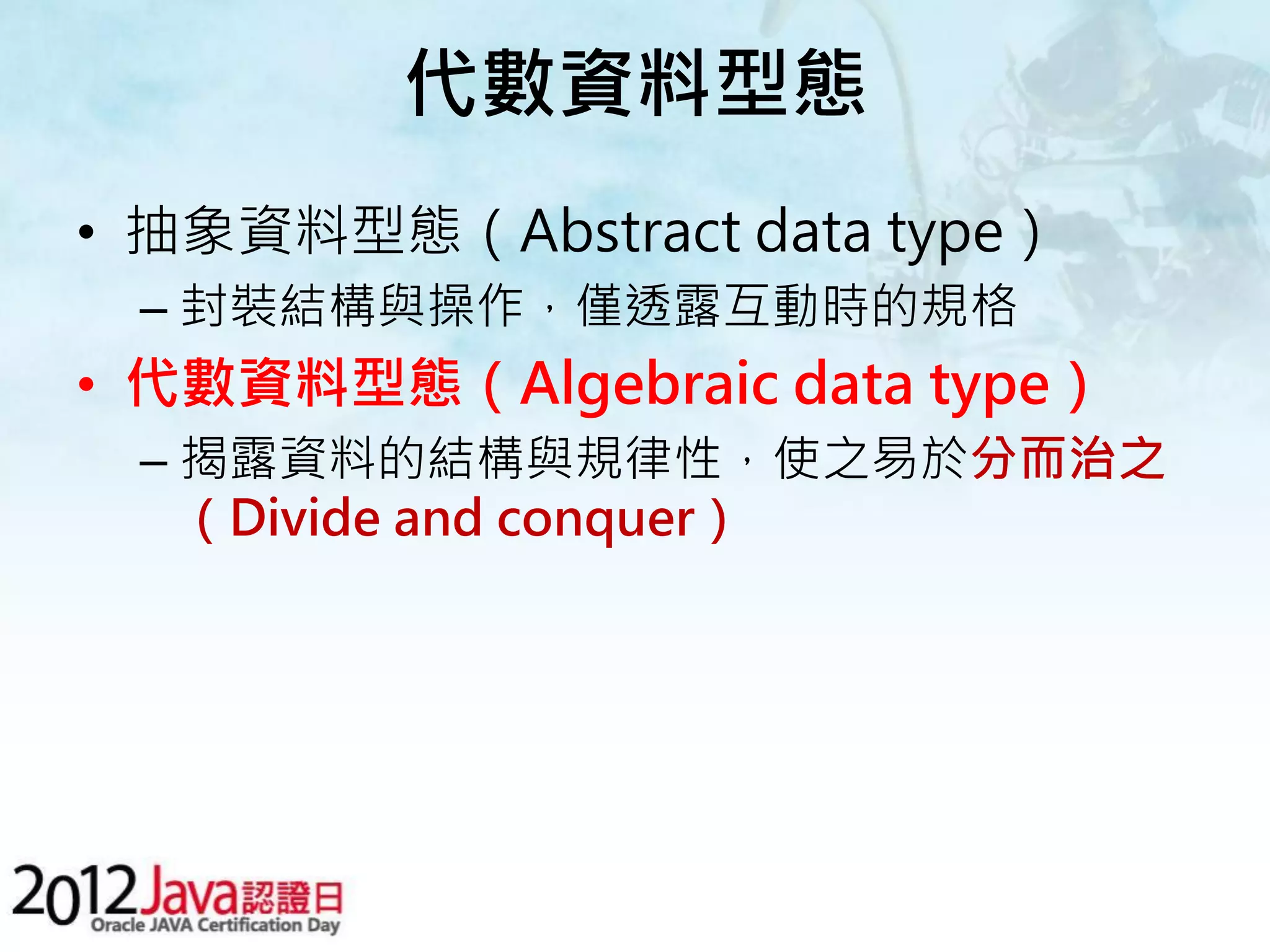 代數資料型態

• 抽象資料型態（Abstract data type）
– 封裝結構與操作，僅透露互動時的規格

• 代數資料型態（Algebraic data type）
– 揭露資料的結構與規律性，使之易於分而治之（Divide and conquer）

2012Java認證日
Oracle JAVA Certification Day